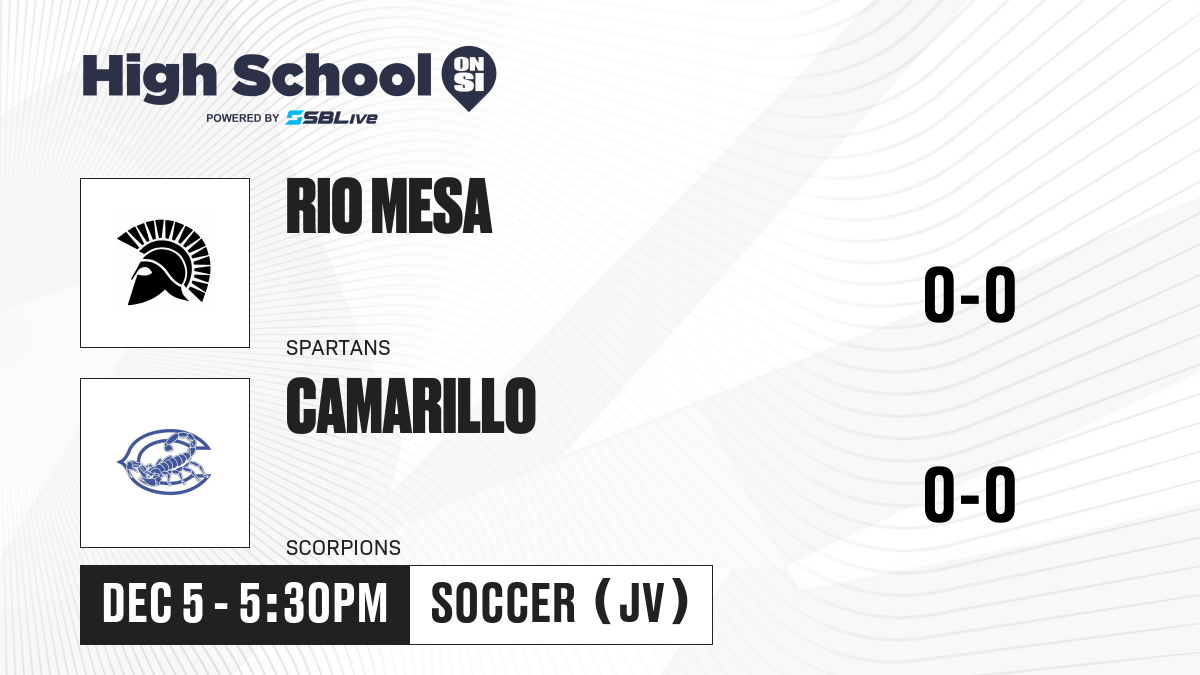 High School ON SI
POWERED BY SBLive

RIO MESA
SPARTANS
0-0

CAMARILLO
SCORPIONS
0-0

DEC 5 - 5:30PM
SOCCER (JV)